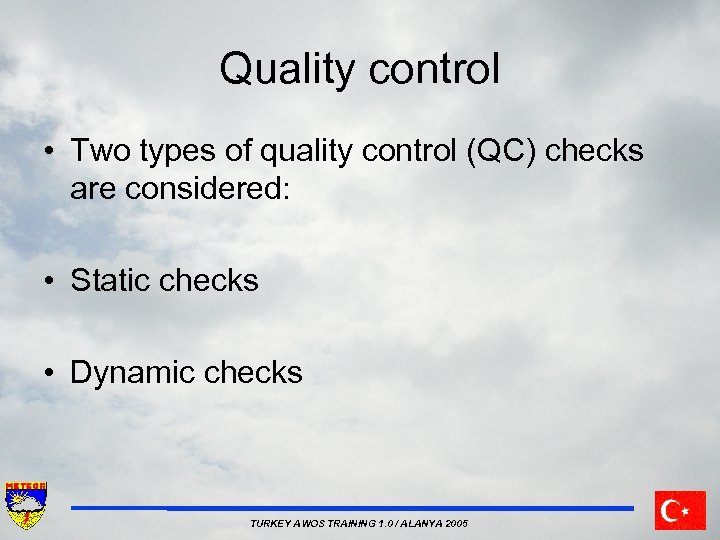 Quality control

• Two types of quality control (QC) checks are considered:

• Static checks

• Dynamic checks

METEOR

TURKEY AWOS TRAINING 1.0 / ALANYA 2005